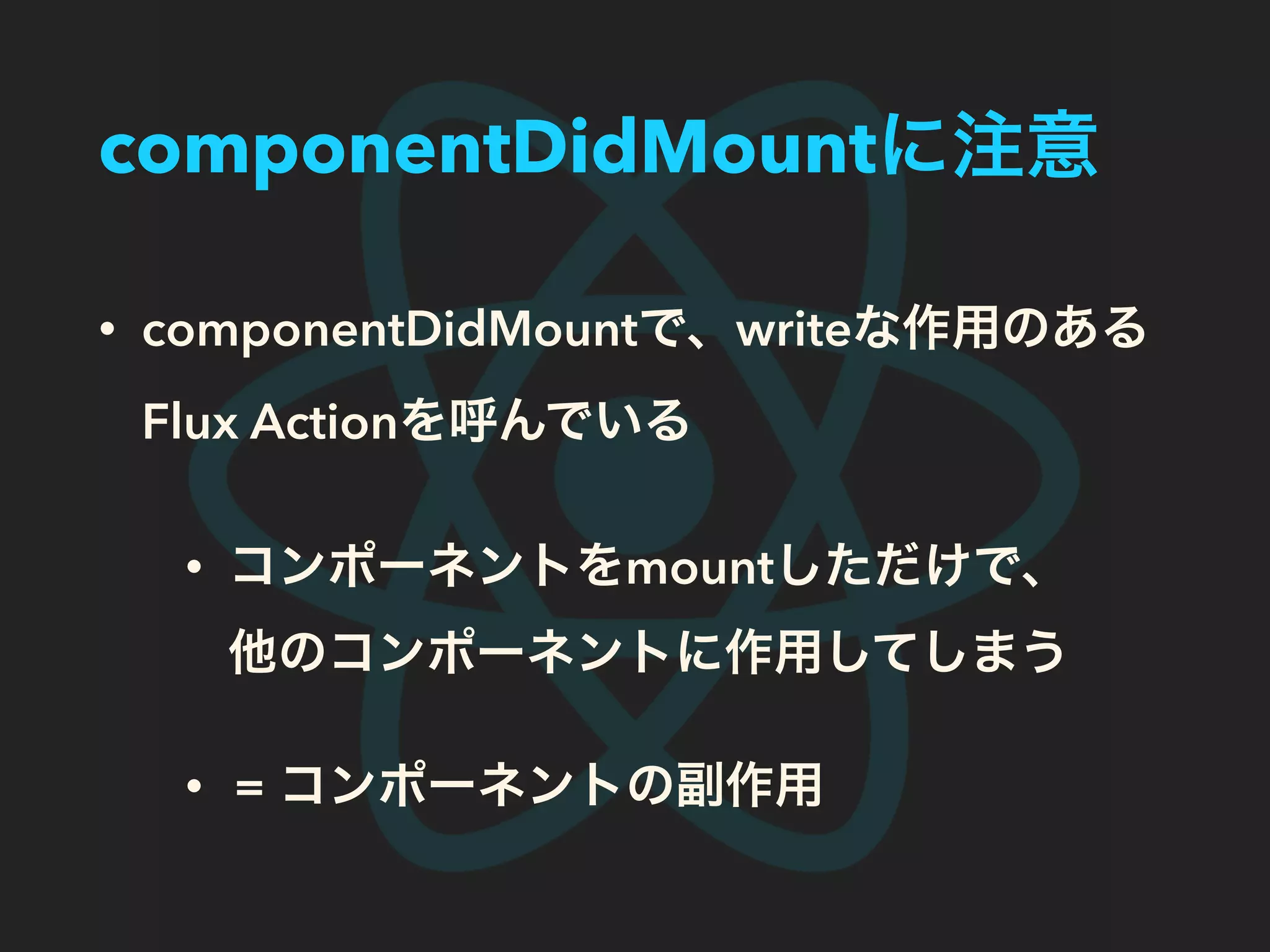 componentDidMountに注意

• componentDidMountで、writeな作用のあるFlux Actionを呼んでいる

• コンポーネントをmountしただけで、他のコンポーネントに作用してしまう

• = コンポーネントの副作用